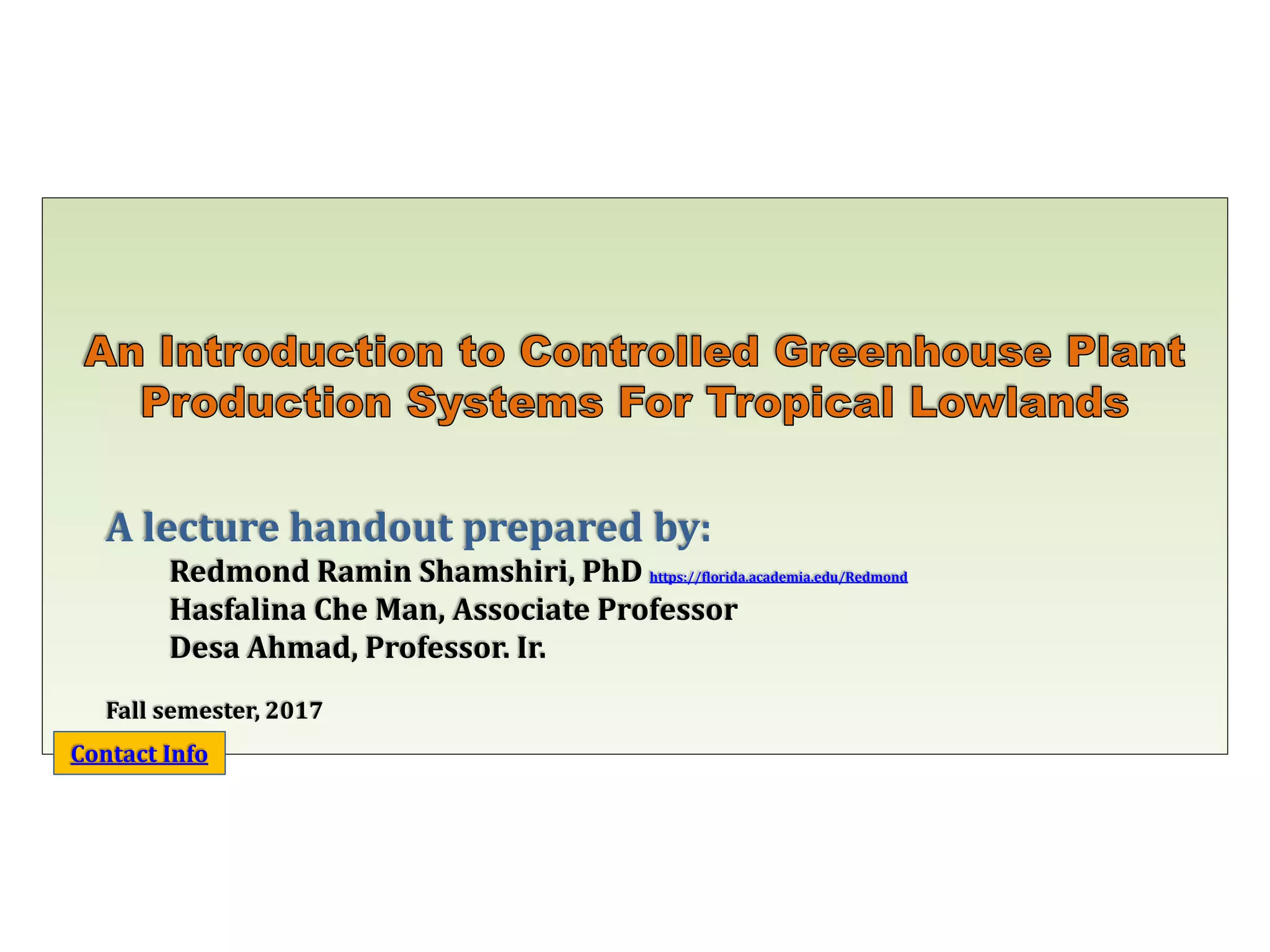 An Introduction to Controlled Greenhouse Plant Production Systems For Tropical Lowlands

A lecture handout prepared by:

Redmond Ramin Shamshiri, PhD https://florida.academia.edu/Redmond
Hasfalina Che Man, Associate Professor
Desa Ahmad, Professor. Ir.

Fall semester, 2017

Contact Info